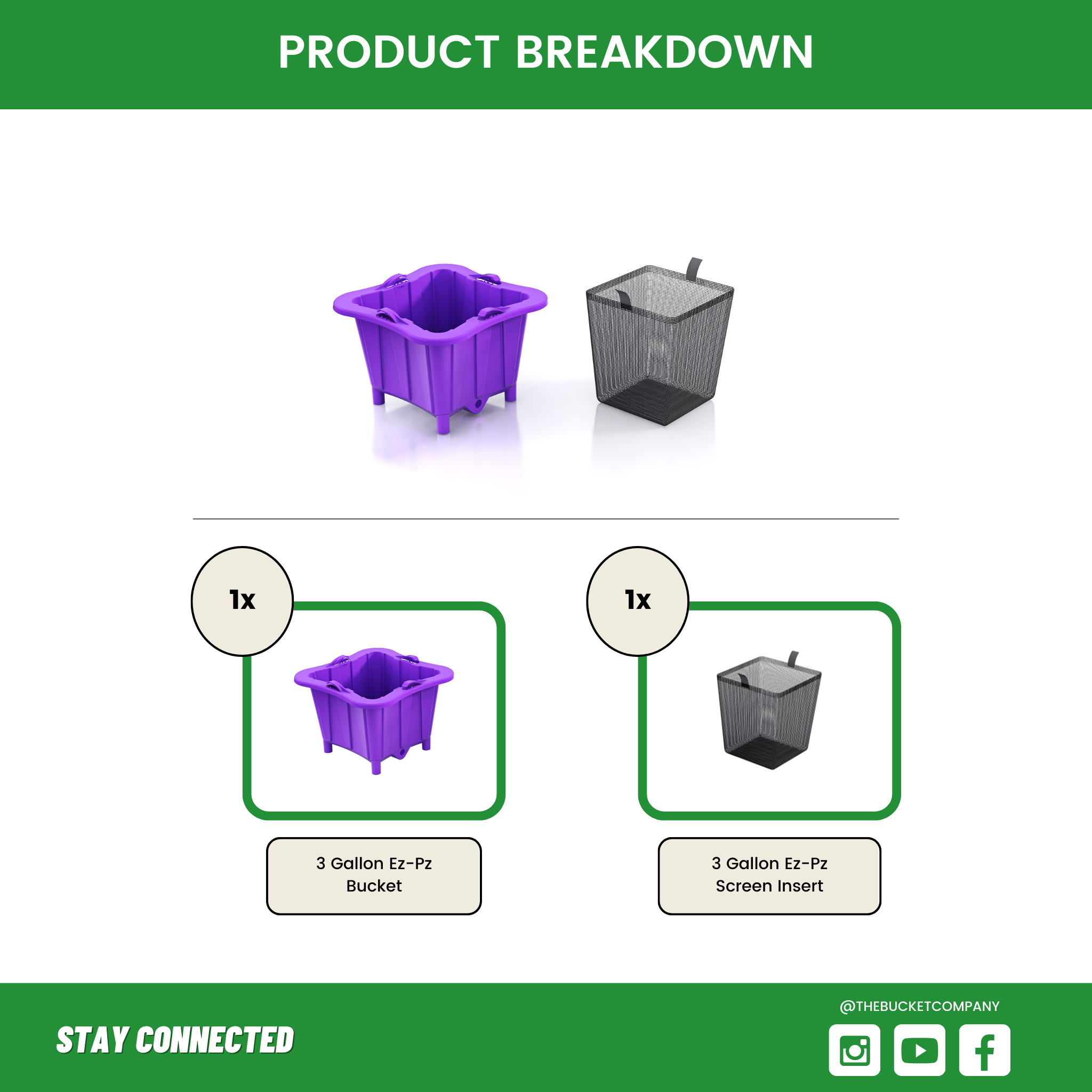 PRODUCT BREAKDOWN

1x

3 Gallon Ez-Pz Bucket

1x

3 Gallon Ez-Pz Screen Insert

STAY CONNECTED

@THEBUCKETCOMPANY